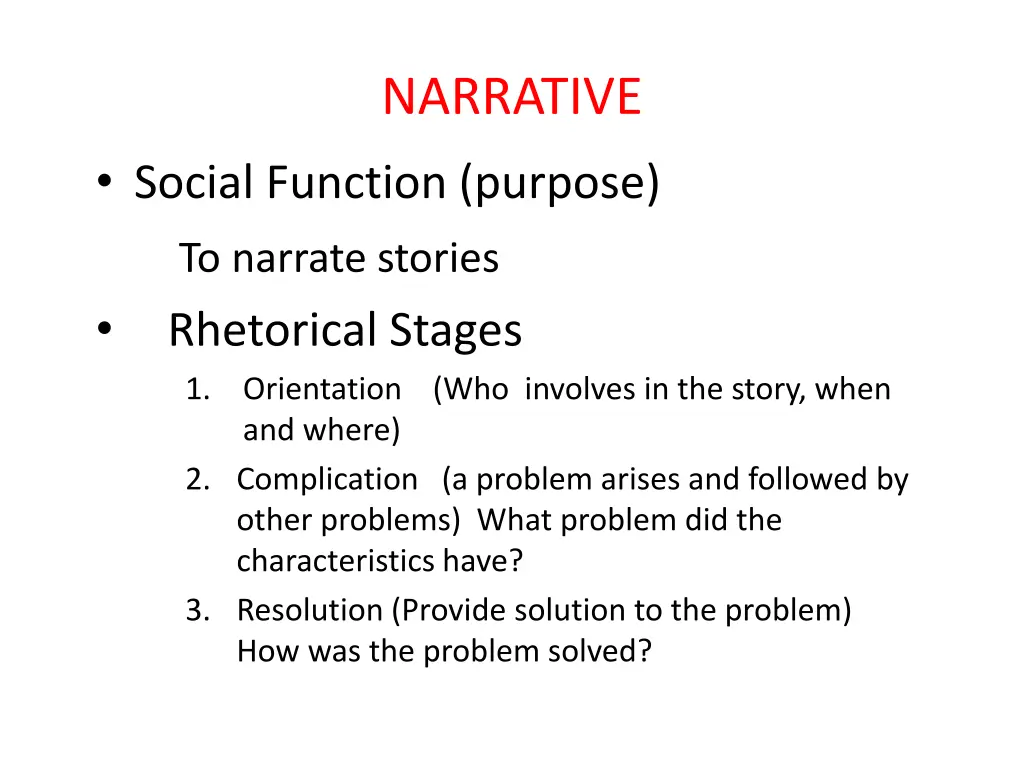 NARRATIVE

• Social Function (purpose)

To narrate stories

• Rhetorical Stages

1. Orientation (Who involves in the story, when and where)
2. Complication (a problem arises and followed by other problems) What problem did the characteristics have?
3. Resolution (Provide solution to the problem) How was the problem solved?